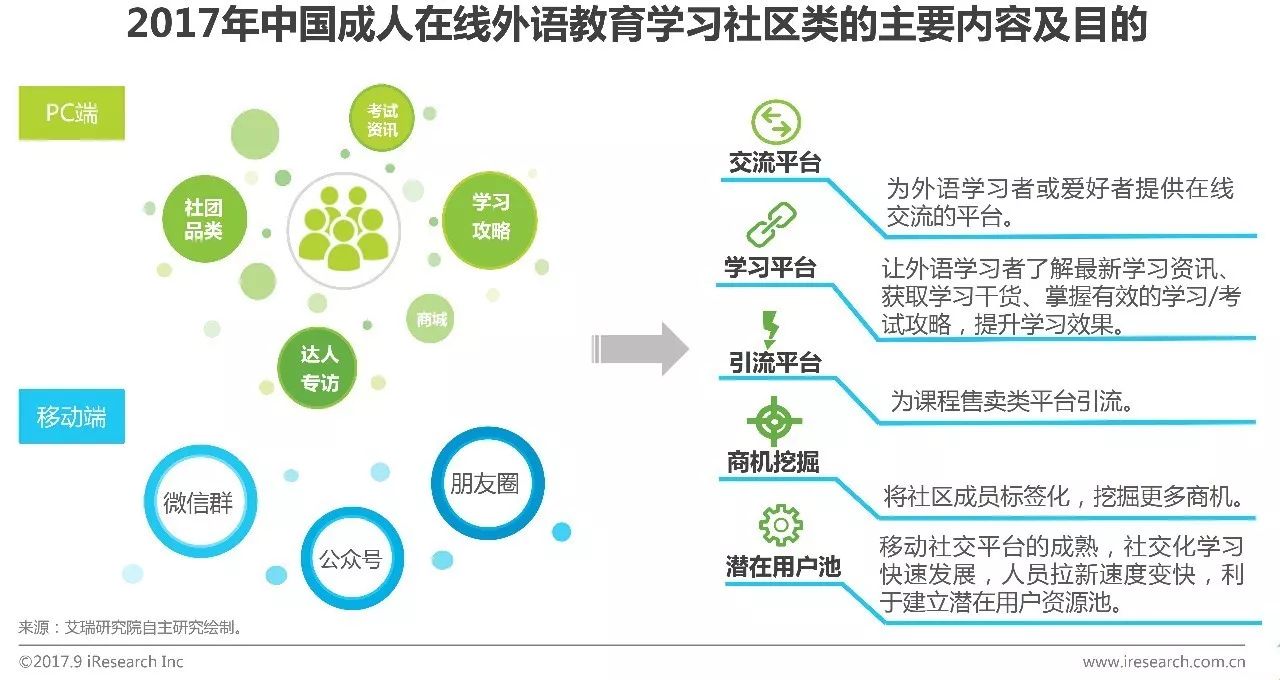 2017年中国成人在线外语教育学习社区类的主要内容及目的

PC端

考试资讯

社团品类

学习攻略

商城

达人专访

移动端

微信群

朋友圈

公众号

交流平台

为外语学习者或爱好者提供在线交流的平台。

学习平台

让外语学习者了解最新学习资讯、获取学习干货、掌握有效的学习/考试攻略，提升学习效果。

引流平台

为课程售卖类平台引流。

商机挖掘

将社区成员标签化，挖掘更多商机。

潜在用户池

移动社交平台的成熟，社交化学习快速发展，人员拉新速度变快，利于建立潜在用户资源池。

来源：艾瑞研究院自主研究绘制。

©2017.9 iResearch Inc

www.iresearch.com.cn